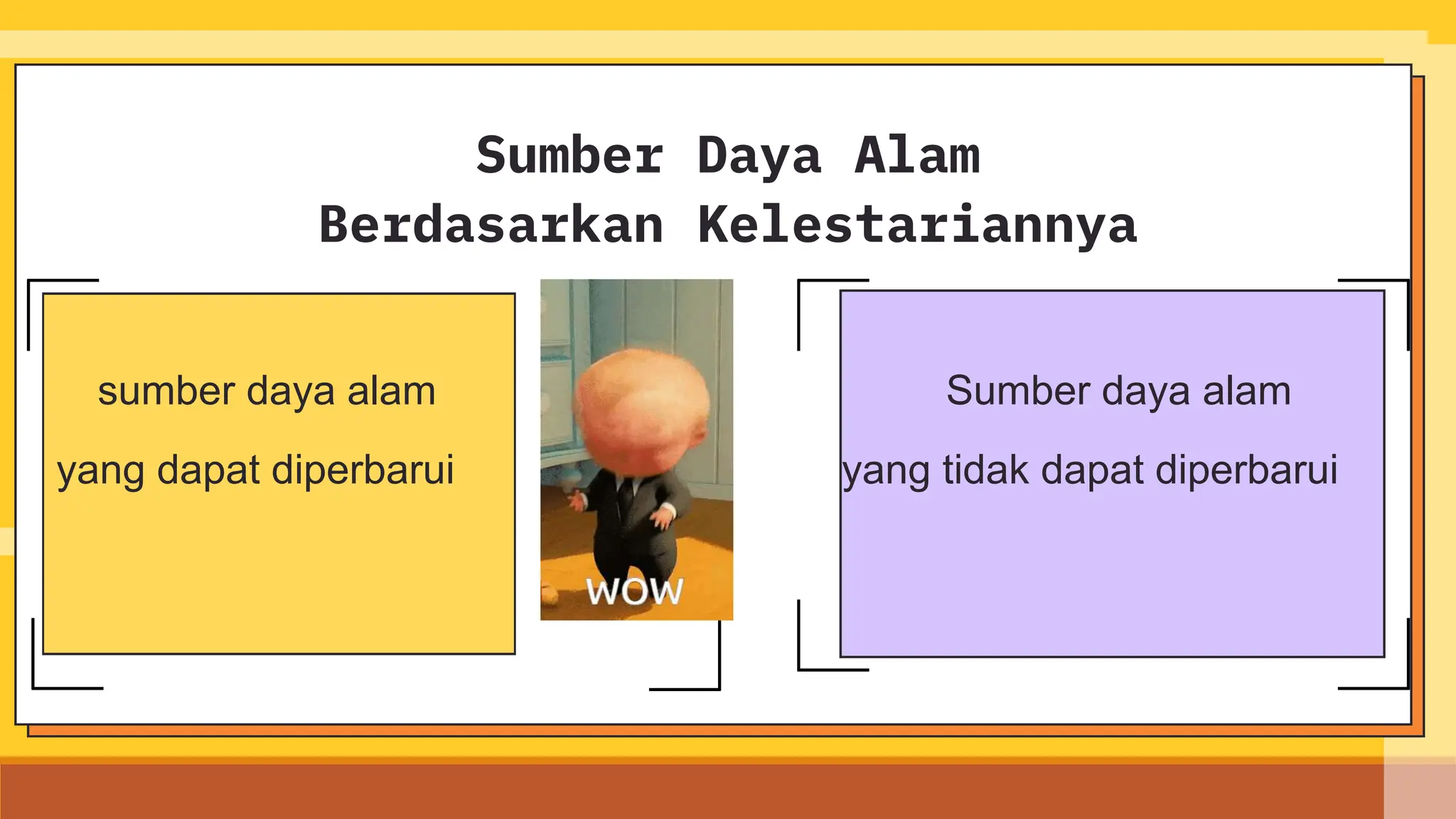 Sumber Daya Alam
Berdasarkan Kelestariannya

sumber daya alam
yang dapat diperbarui

WOW

Sumber daya alam
yang tidak dapat diperbarui